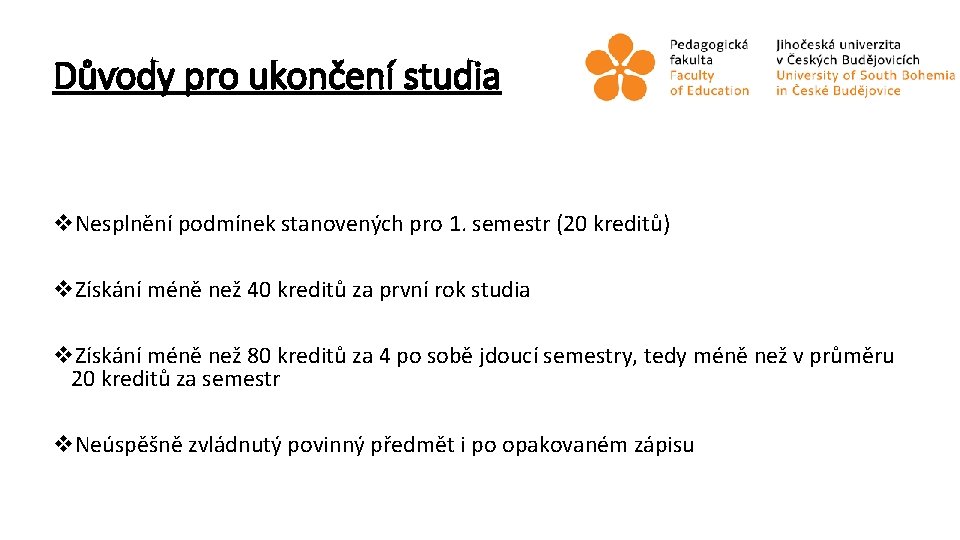 Důvody pro ukončení studia

Pedagogická fakulta
Faculty of Education

Jihočeská univerzita v Českých Budějovicích
University of South Bohemia in České Budějovice

❖Nesplnění podmínek stanovených pro 1. semestr (20 kreditů)

❖Získání méně než 40 kreditů za první rok studia

❖Získání méně než 80 kreditů za 4 po sobě jdoucí semestry, tedy méně než v průměru 20 kreditů za semestr

❖Neúspěšně zvládnutý povinný předmět i po opakovaném zápisu